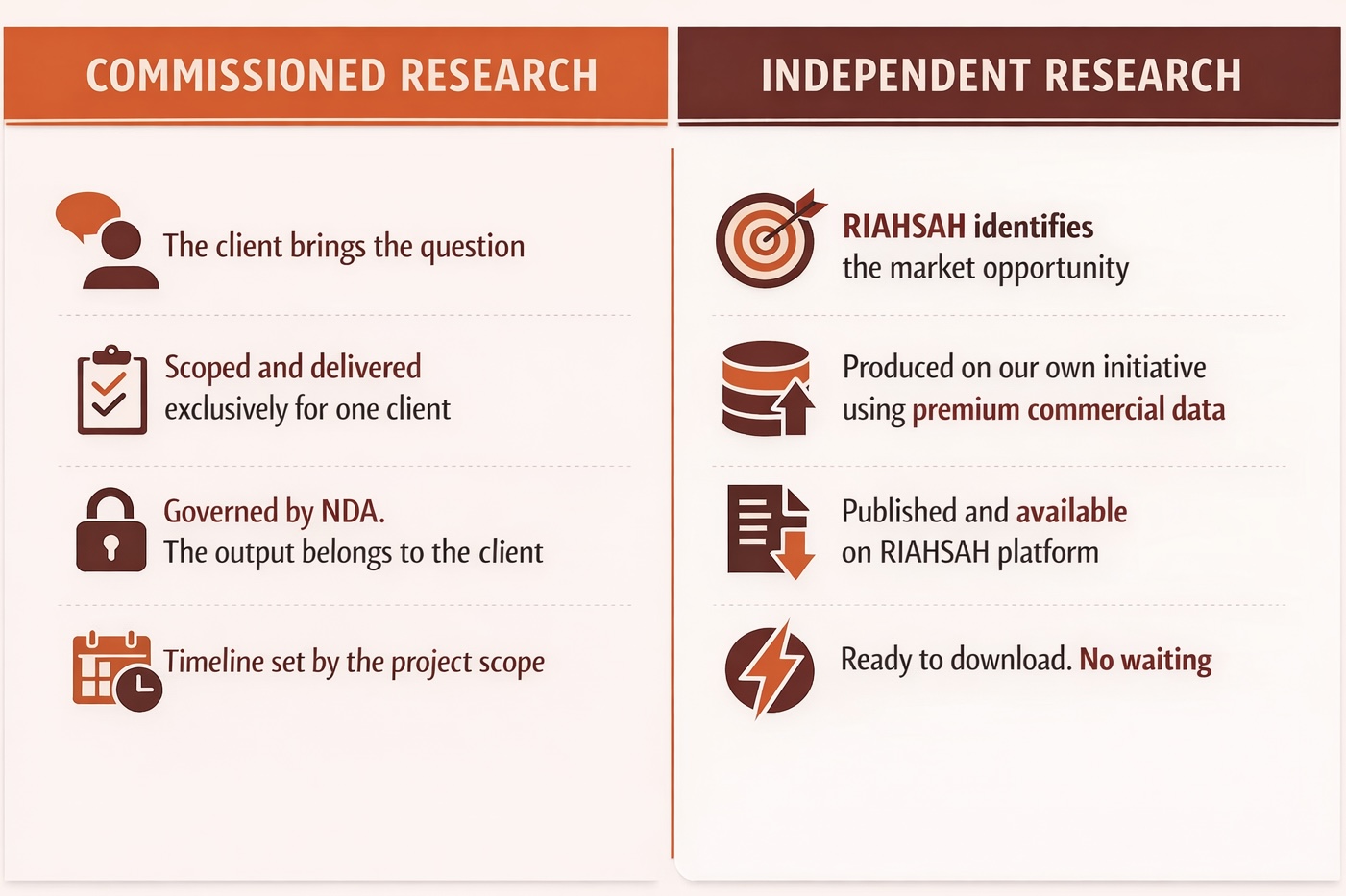 COMMISSIONED RESEARCH

The client brings the question

Scoped and delivered exclusively for one client

Governed by NDA. The output belongs to the client

Timeline set by the project scope

INDEPENDENT RESEARCH

RIAHSAH identifies the market opportunity

Produced on our own initiative using premium commercial data

Published and available on RIAHSAH platform

Ready to download. No waiting